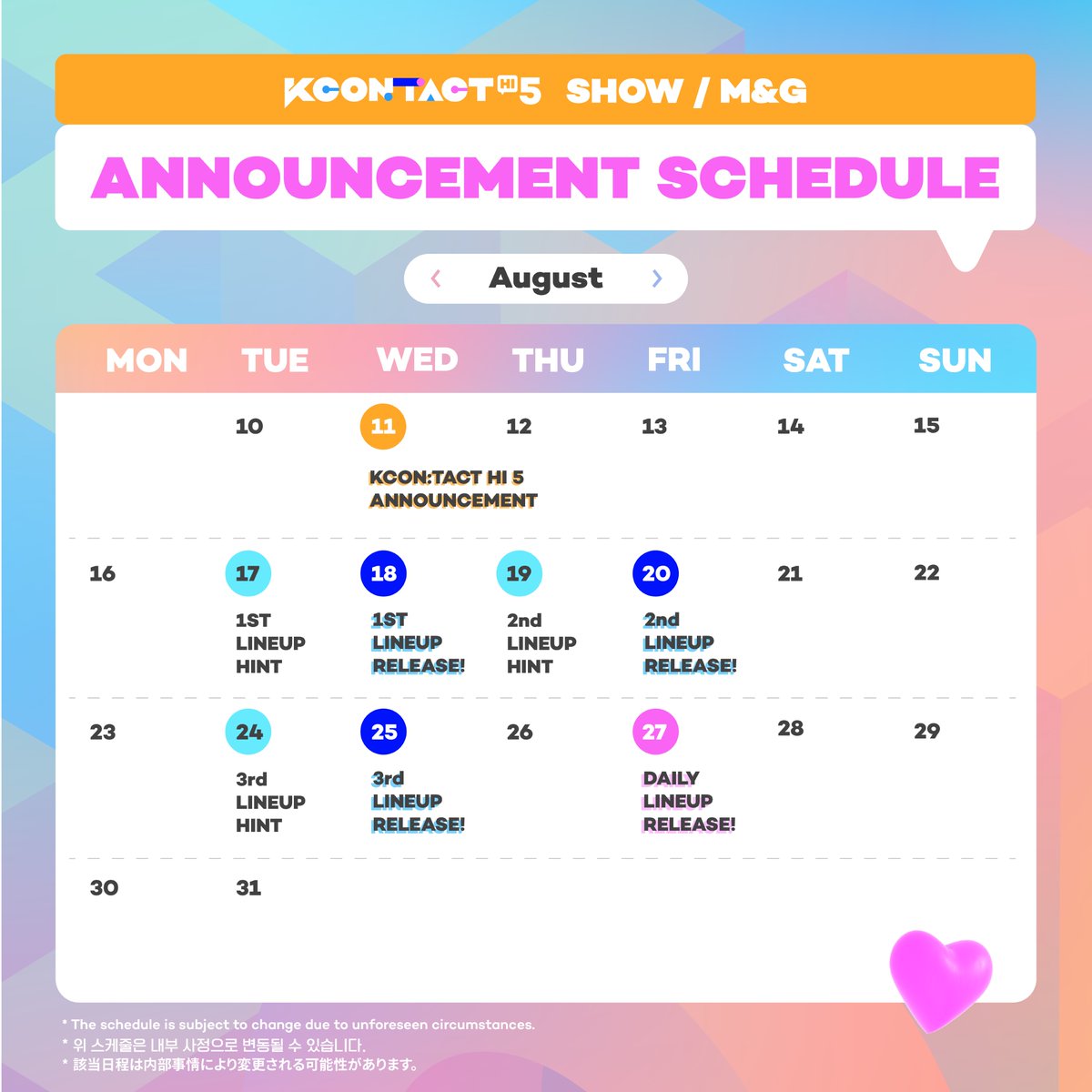 KCON:TACT HI 5 SHOW / M&G

ANNOUNCEMENT SCHEDULE

August

| MON | TUE | WED | THU | FRI | SAT | SUN |
|---|---|---|---|---|---|---|
| | 10 | 11 KCON:TACT HI 5 ANNOUNCEMENT | 12 | 13 | 14 | 15 |
| 16 | 17 1ST LINEUP HINT | 18 1ST LINEUP RELEASE! | 19 2nd LINEUP HINT | 20 2nd LINEUP RELEASE! | 21 | 22 |
| 23 | 24 3rd LINEUP HINT | 25 3rd LINEUP RELEASE! | 26 | 27 DAILY LINEUP RELEASE! | 28 | 29 |
| 30 | 31 | | | | | |

* The schedule is subject to change due to unforeseen circumstances.
* 위 스케줄은 내부 사정으로 변동될 수 있습니다.
* 該当日程は内部事情により変更される可能性があります。